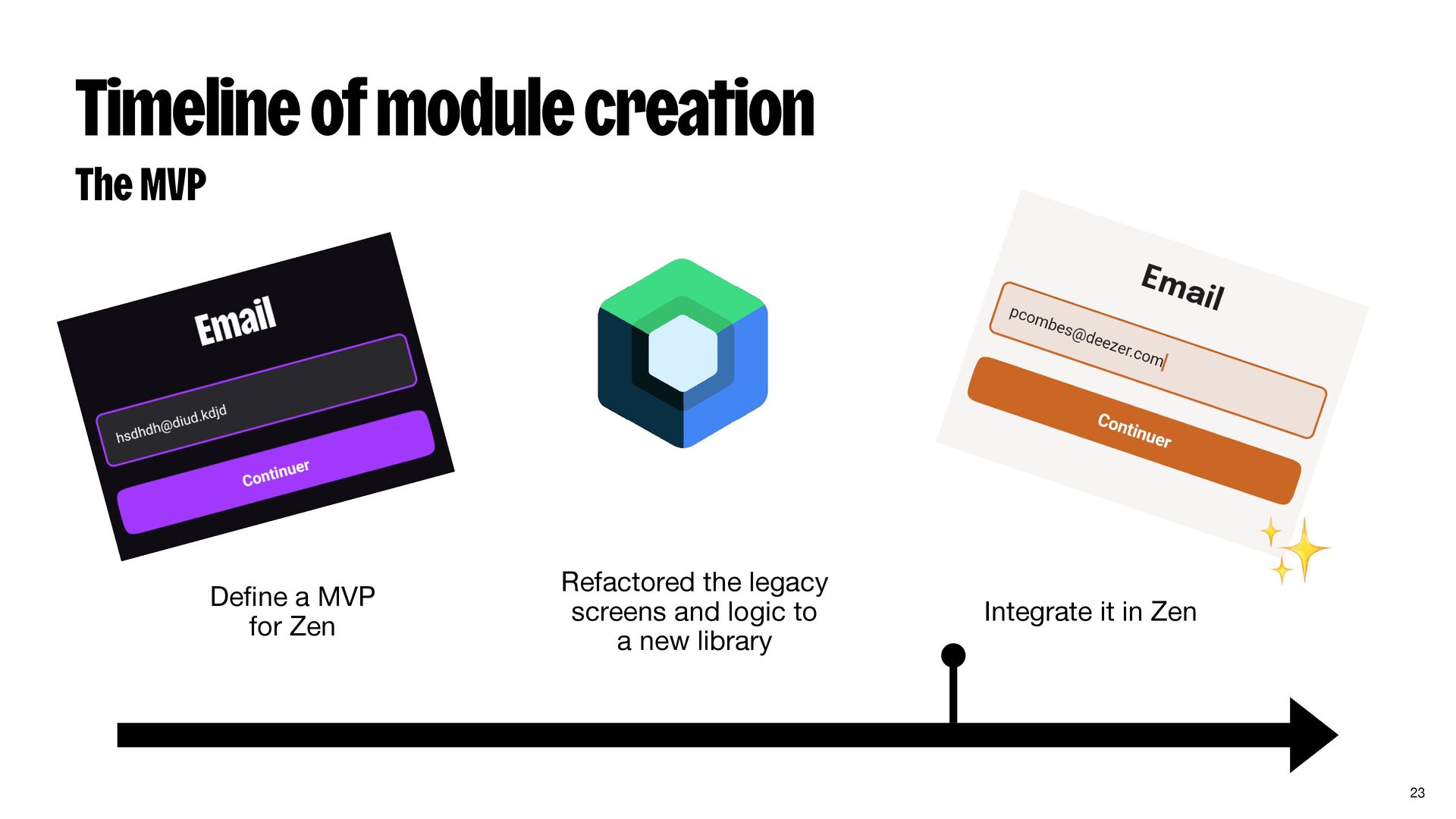 Timeline of module creation

The MVP

Email

hsdhdh@diud.kdjd

Continuer

Email

pcombes@deezer.com

Continuer

Define a MVP for Zen

Refactored the legacy screens and logic to a new library

Integrate it in Zen

23